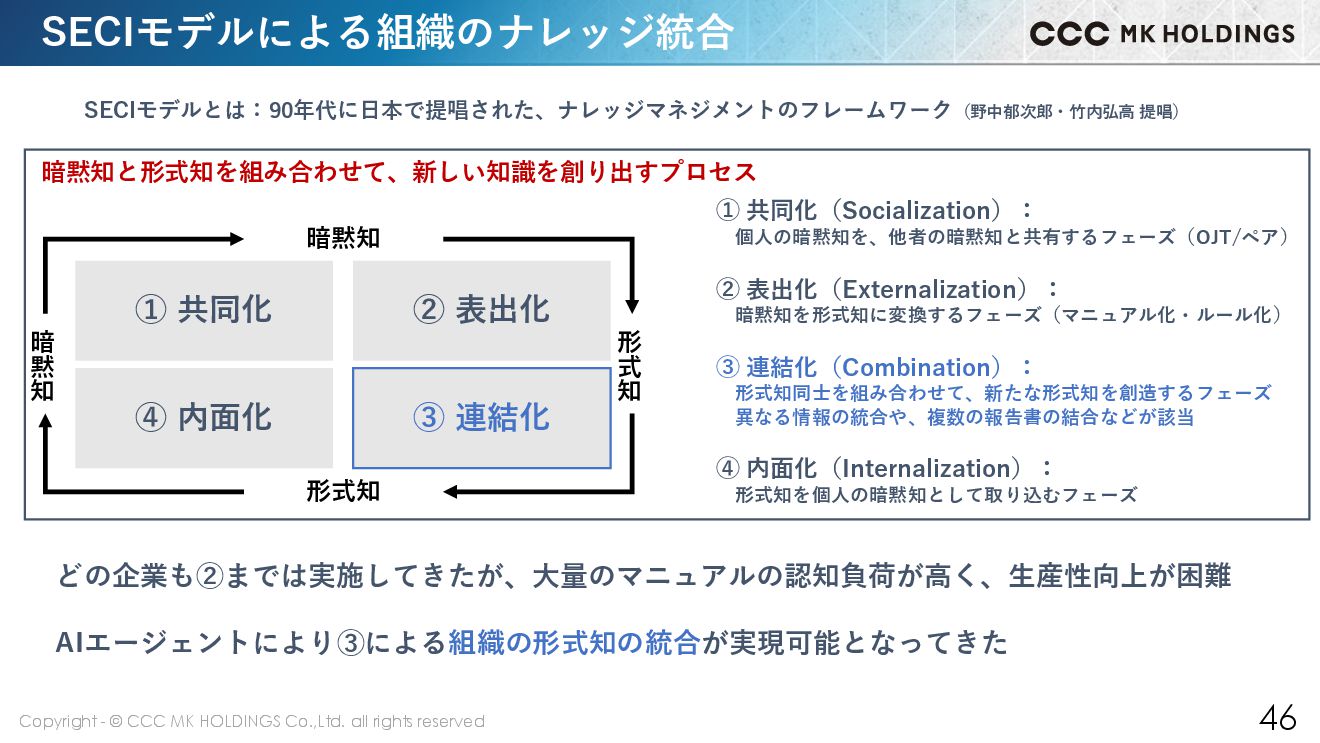 SECIモデルによる組織のナレッジ統合

CCC MK HOLDINGS

SECIモデルとは：90年代に日本で提唱された、ナレッジマネジメントのフレームワーク（野中郁次郎・竹内弘高 提唱）

暗黙知と形式知を組み合わせて、新しい知識を創り出すプロセス

暗黙知

① 共同化

② 表出化

暗黙知

形式知

④ 内面化

③ 連結化

形式知

① 共同化（Socialization）：
個人の暗黙知を、他者の暗黙知と共有するフェーズ（OJT/ペア）

② 表出化（Externalization）：
暗黙知を形式知に変換するフェーズ（マニュアル化・ルール化）

③ 連結化（Combination）：
形式知同士を組み合わせて、新たな形式知を創造するフェーズ
異なる情報の統合や、複数の報告書の結合などが該当

④ 内面化（Internalization）：
形式知を個人の暗黙知として取り込むフェーズ

どの企業も②までは実施してきたが、大量のマニュアルの認知負荷が高く、生産性向上が困難

AIエージェントにより③による組織の形式知の統合が実現可能となってきた

Copyright - © CCC MK HOLDINGS Co.,Ltd. all rights reserved

46